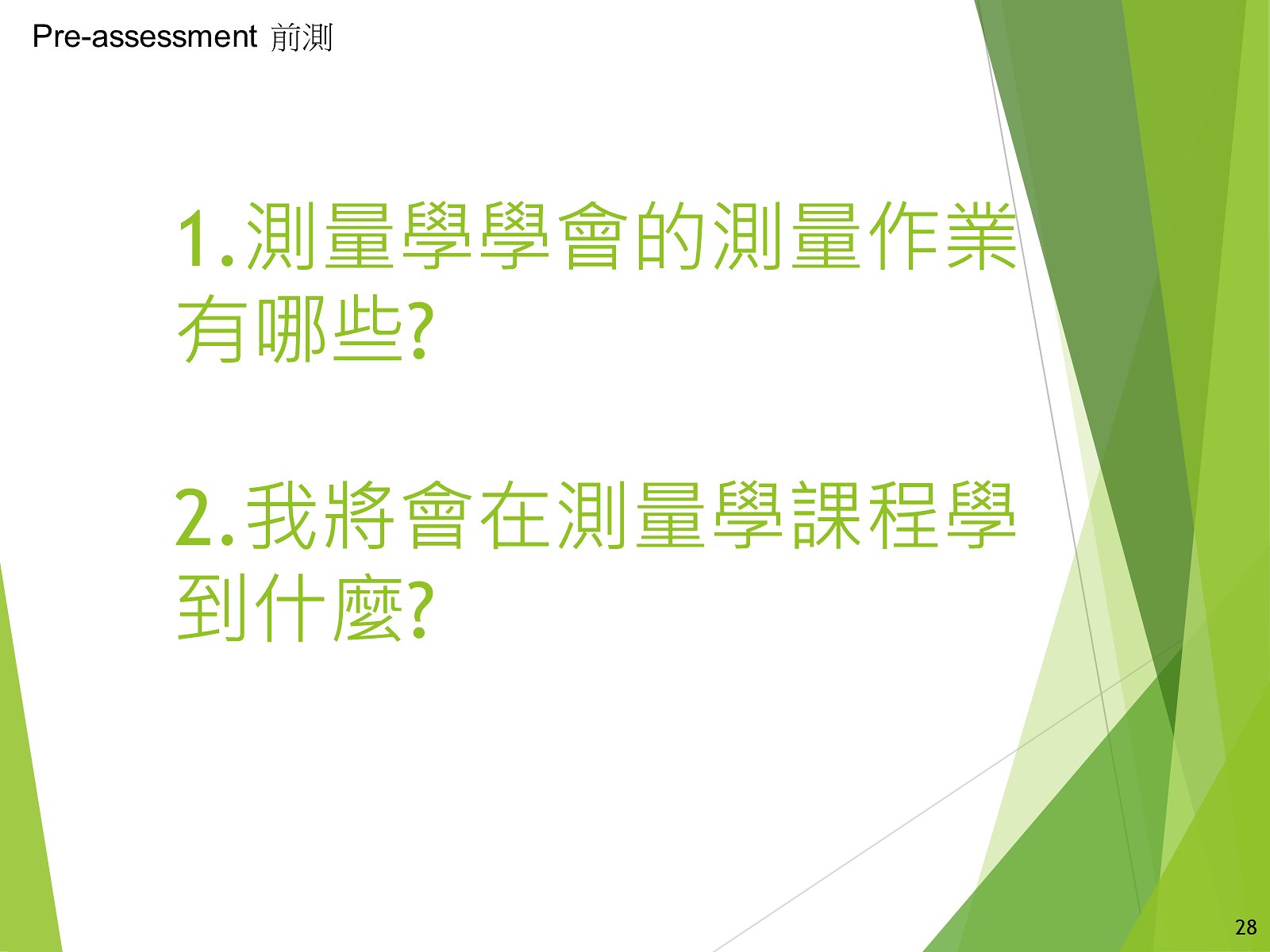 Pre-assessment 前測

1.測量學學會的測量作業有哪些?

2.我將會在測量學課程學到什麼?

28